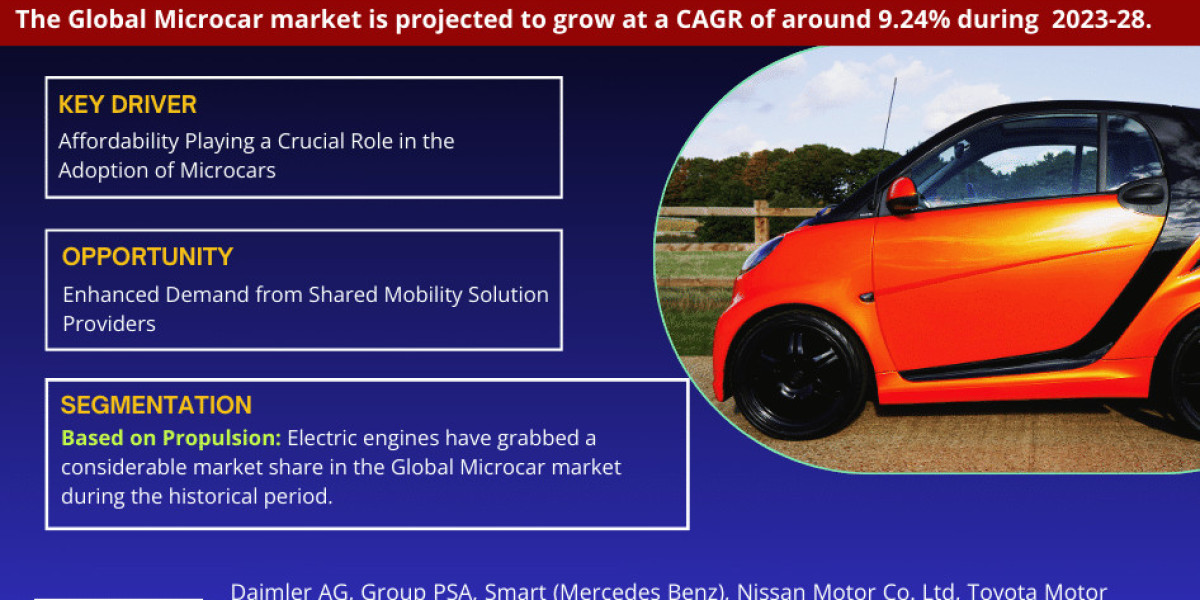 The Global Microcar market is projected to grow at a CAGR of around 9.24% during 2023-28.

KEY DRIVER
Affordability Playing a Crucial Role in the Adoption of Microcars

OPPORTUNITY
Enhanced Demand from Shared Mobility Solution Providers

SEGMENTATION
Based on Propulsion: Electric engines have grabbed a considerable market share in the Global Microcar market during the historical period.

Daimler AG, Group PSA, Smart (Mercedes Benz), Nissan Motor Co. Ltd, Toyota Motor